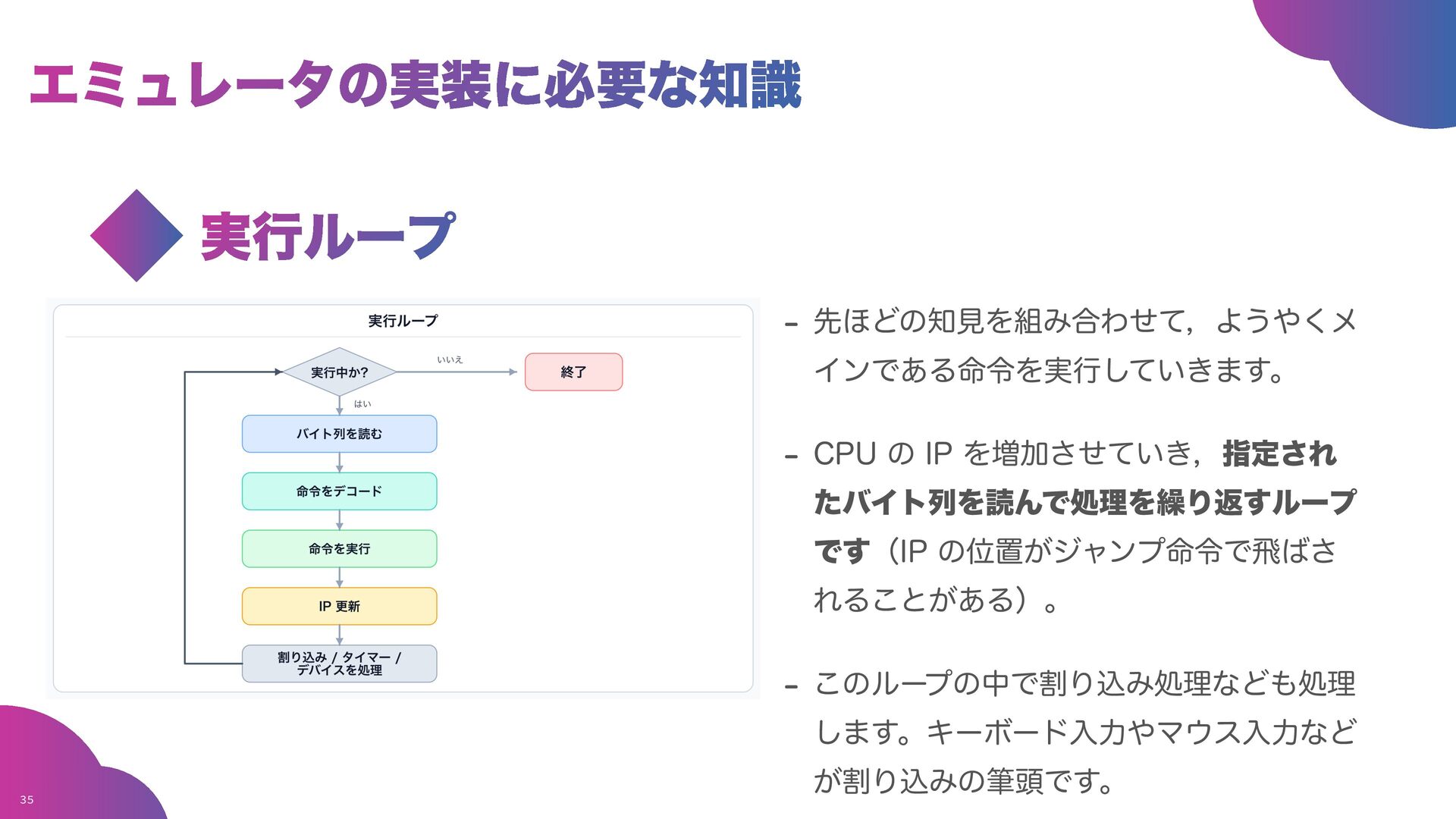 エミュレータの実装に必要な知識

実行ループ

実行ループ

実行中か?

いいえ

終了

はい

バイト列を読む

命令をデコード

命令を実行

IP 更新

割り込み / タイマー / デバイスを処理

- 先ほどの知見を組み合わせて，ようやくメインである命令を実行していきます。

- CPU の IP を増加させていき，指定されたバイト列を読んで処理を繰り返すループです（IP の位置がジャンプ命令で飛ばされることがある）。

- このループの中で割り込み処理なども処理します。キーボード入力やマウス入力などが割り込みの筆頭です。

35